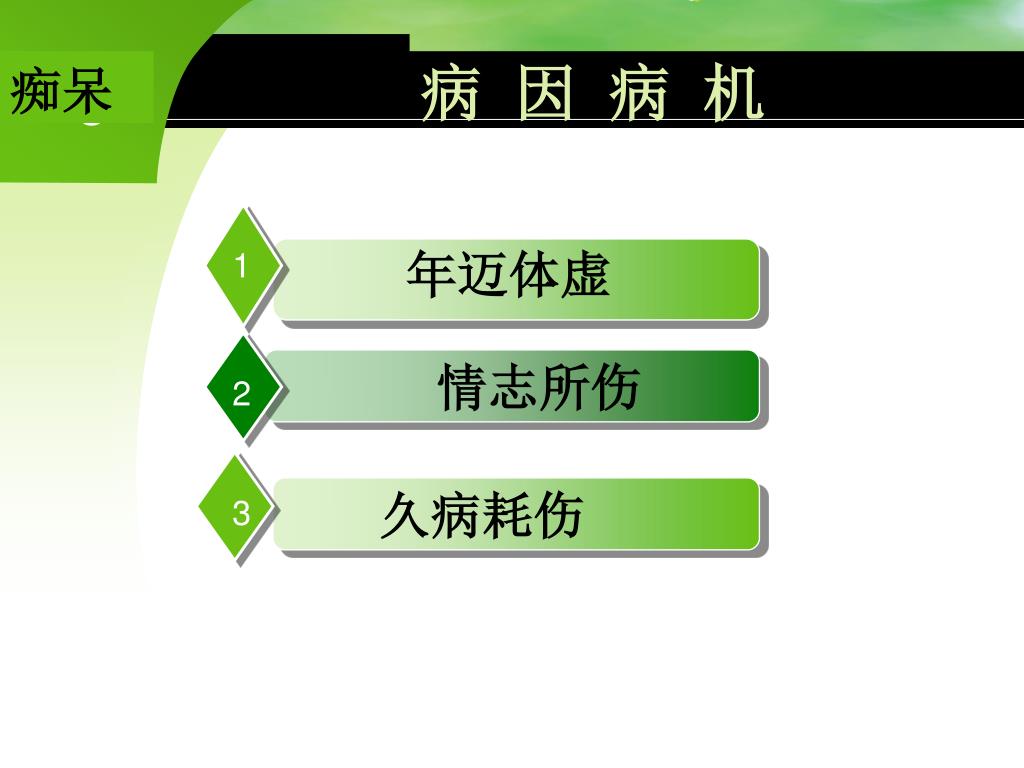 痴呆

病 因 病 机

1
年迈体虚

2
情志所伤

3
久病耗伤